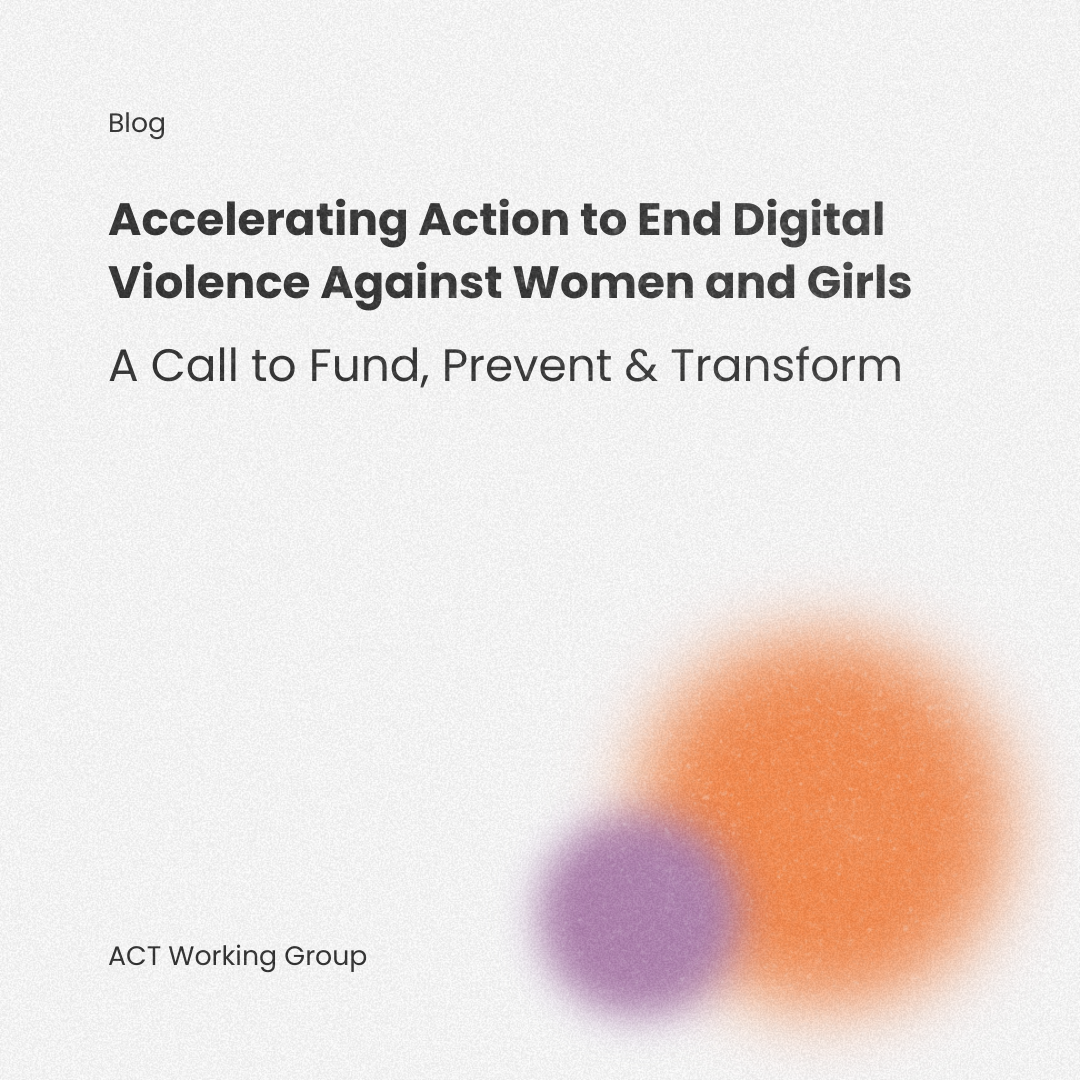 Blog

Accelerating Action to End Digital Violence Against Women and Girls

A Call to Fund, Prevent & Transform

ACT Working Group